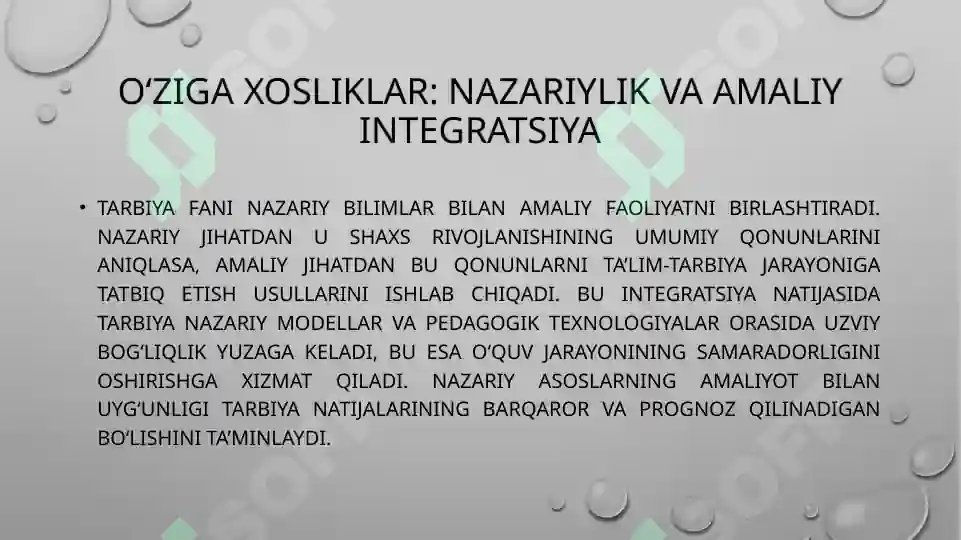 O‘ZIGA XOSLIKLAR: NAZARIYLIK VA AMALIY INTEGRATSIYA

• TARBIYA FANI NAZARIY BILIMLAR BILAN AMALIY FAOLIYATNI BIRLASHTIRADI. NAZARIY JIHATDAN U SHAXS RIVOJLANISHINING UMUMIY QONUNLARINI ANIQLASA, AMALIY JIHATDAN BU QONUNLARNI TA’LIM-TARBIYA JARAYONIGA TATBIQ ETISH USULLARINI ISHLAB CHIQADI. BU INTEGRATSIYA NATIJASIDA TARBIYA NAZARIY MODELLAR VA PEDAGOGIK TEXNOLOGIYALAR ORASIDA UZVIY BOG‘LIQLIK YUZAGA KELADI, BU ESA O‘QUV JARAYONINING SAMARADORLIGINI OSHIRISHGA XIZMAT QILADI. NAZARIY ASOSLARNING AMALIYOT BILAN UYG‘UNLIGI TARBIYA NATIJALARINING BARQAROR VA PROGNOZ QILINADIGAN BO‘LISHINI TA’MINLAYDI.